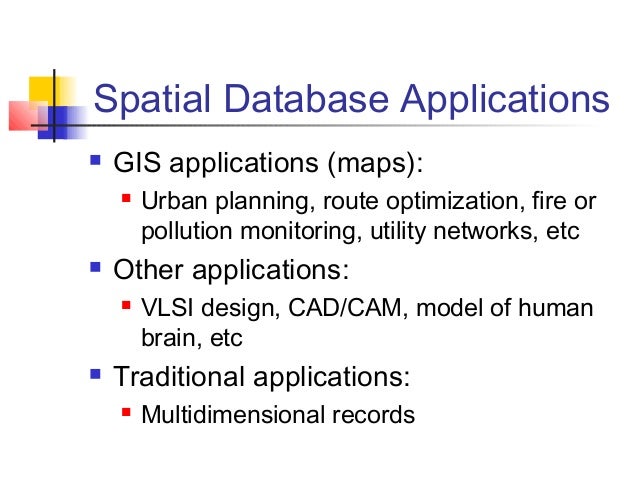 Spatial Database Applications

- GIS applications (maps):
  - Urban planning, route optimization, fire or pollution monitoring, utility networks, etc
- Other applications:
  - VLSI design, CAD/CAM, model of human brain, etc
- Traditional applications:
  - Multidimensional records